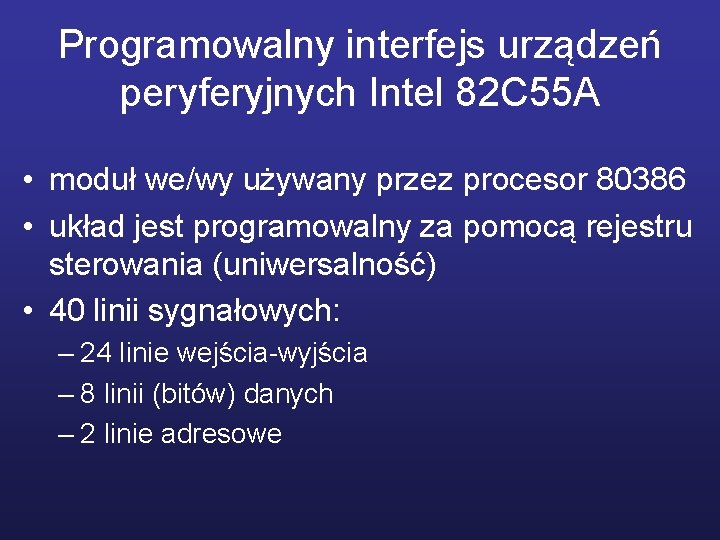 Programowalny interfejs urządzeń peryferyjnych Intel 82C55A

• moduł we/wy używany przez procesor 80386
• układ jest programowalny za pomocą rejestru sterowania (uniwersalność)
• 40 linii sygnałowych:
– 24 linie wejścia-wyjścia
– 8 linii (bitów) danych
– 2 linie adresowe